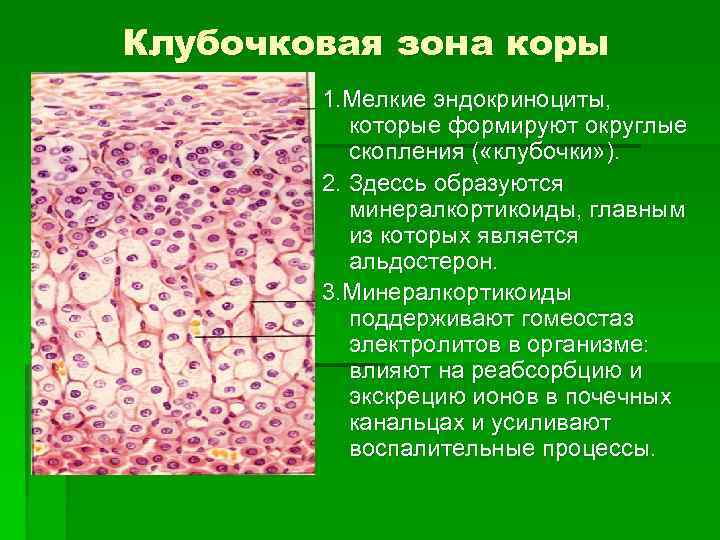 Клубочковая зона коры

1.Мелкие эндокриноциты, которые формируют округлые скопления («клубочки»).

2. Здессь образуются минералкортикоиды, главным из которых является альдостерон.

3.Минералкортикоиды поддерживают гомеостаз электролитов в организме: влияют на реабсорбцию и экскрецию ионов в почечных канальцах и усиливают воспалительные процессы.